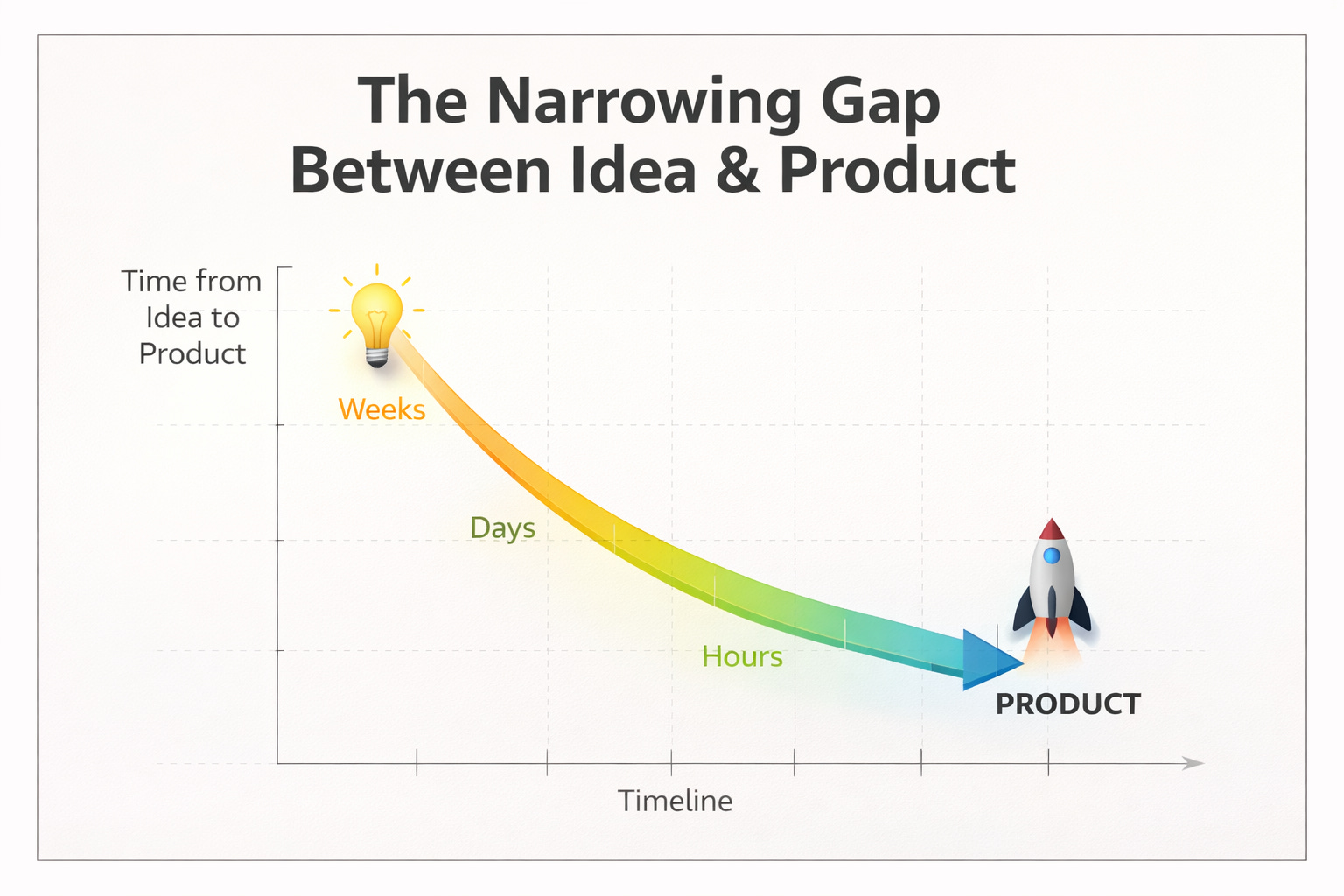 The Narrowing Gap
Between Idea & Product

Time from Idea to Product

Weeks

Days

Hours

PRODUCT

Timeline